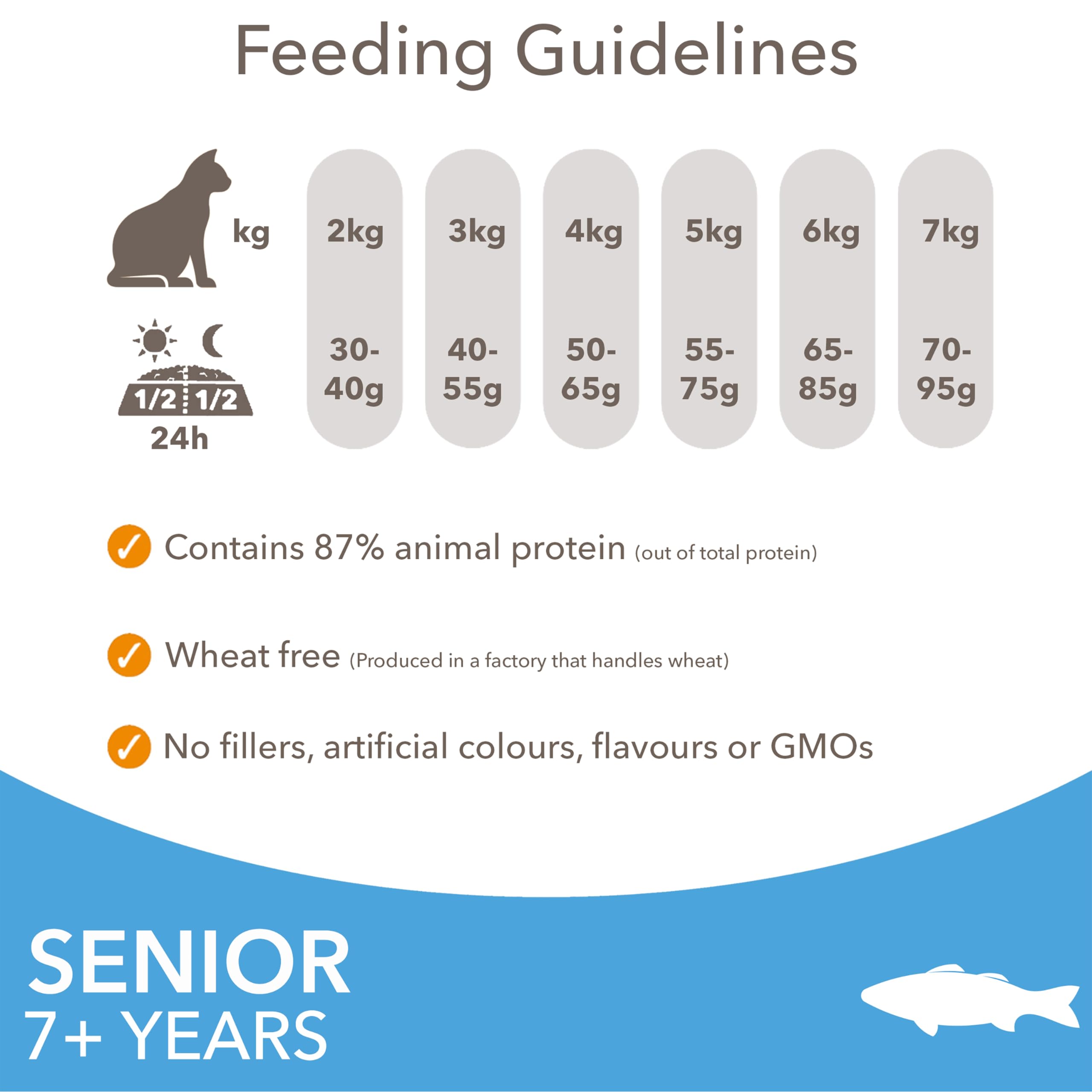 Feeding Guidelines

| kg | 2kg | 3kg | 4kg | 5kg | 6kg | 7kg |
|---|---|---|---|---|---|---|
| 1/2 1/2 24h | 30-40g | 40-55g | 50-65g | 55-75g | 65-85g | 70-95g |

Contains 87% animal protein (out of total protein)

Wheat free (Produced in a factory that handles wheat)

No fillers, artificial colours, flavours or GMOs

SENIOR
7+ YEARS